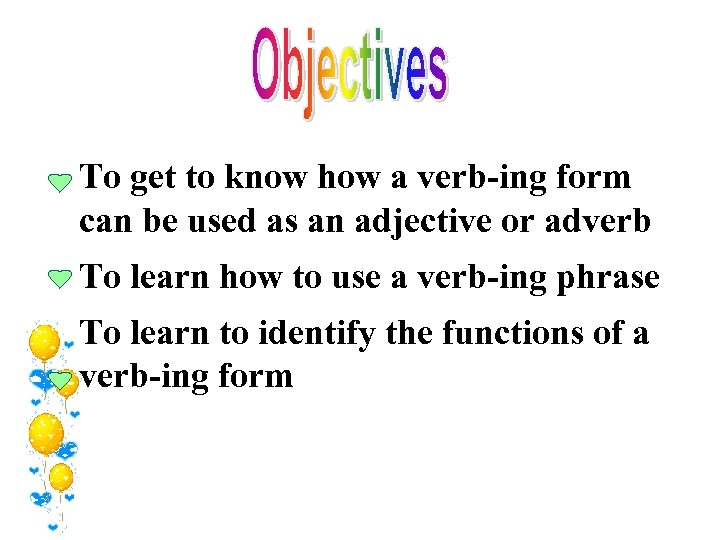 Objectives

To get to know how a verb-ing form can be used as an adjective or adverb

To learn how to use a verb-ing phrase

To learn to identify the functions of a verb-ing form